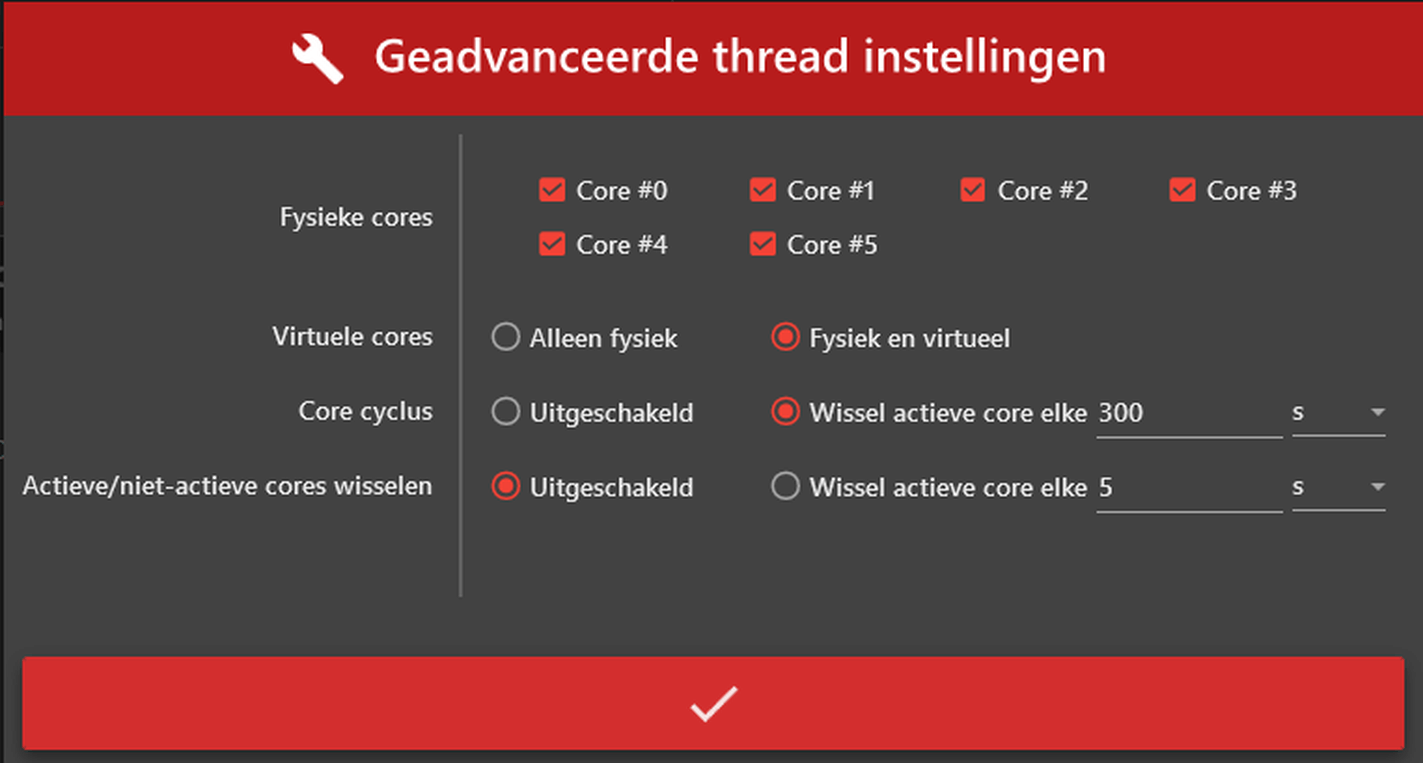 Geadvanceerde thread instellingen

Fysieke cores
Core #0 Core #1 Core #2 Core #3
Core #4 Core #5

Virtuele cores
Alleen fysiek
Fysiek en virtueel

Core cyclus
Uitgeschakeld
Wissel actieve core elke 300 s

Actieve/niet-actieve cores wisselen
Uitgeschakeld
Wissel actieve core elke 5 s